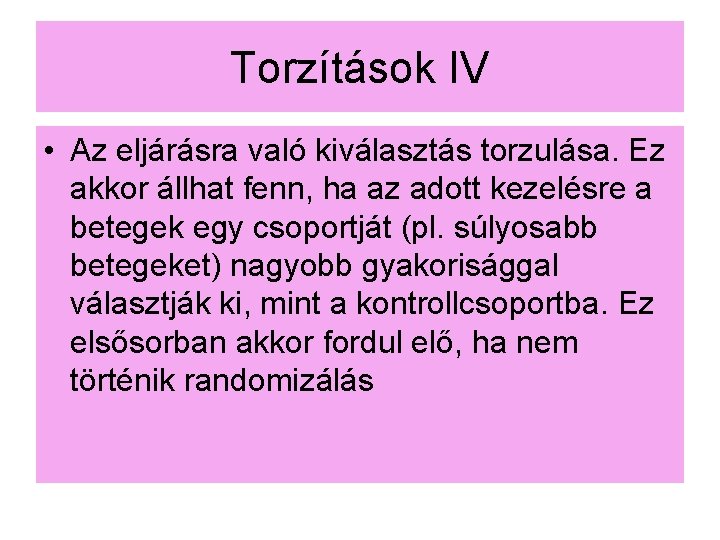 Torzítások IV

• Az eljárásra való kiválasztás torzulása. Ez akkor állhat fenn, ha az adott kezelésre a betegek egy csoportját (pl. súlyosabb betegeket) nagyobb gyakorisággal választják ki, mint a kontrollcsoportba. Ez elsősorban akkor fordul elő, ha nem történik randomizálás